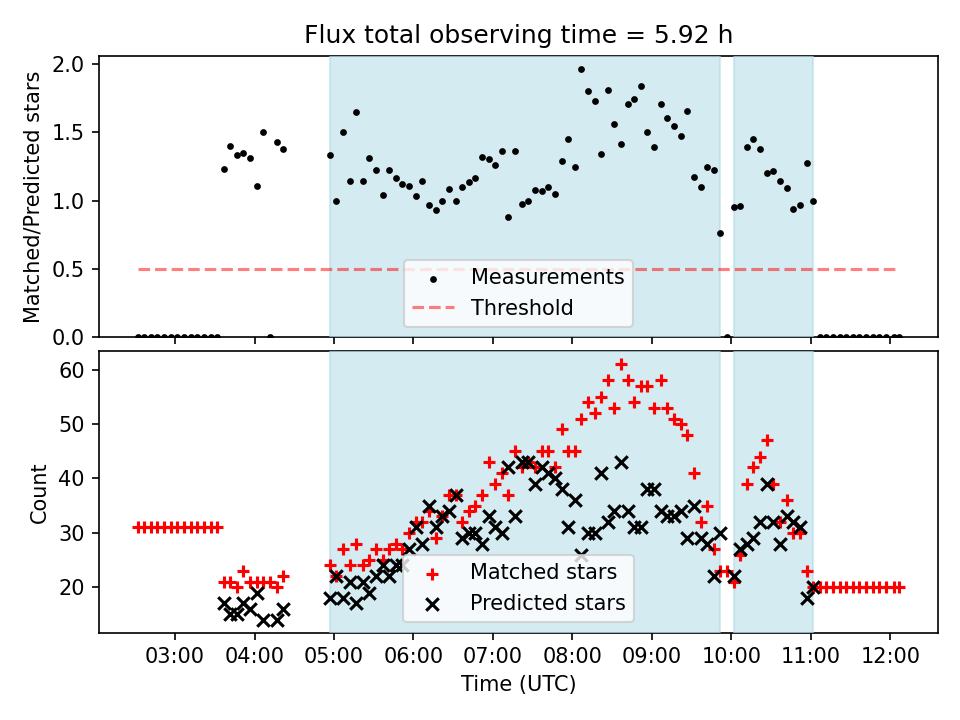 Flux total observing time = 5.92 h

Matched/Predicted stars

2.0
1.5
1.0
0.5
0.0

Measurements
Threshold

Count

60
50
40
30
20

Matched stars
Predicted stars

03:00
04:00
05:00
06:00
07:00
08:00
09:00
10:00
11:00
12:00

Time (UTC)